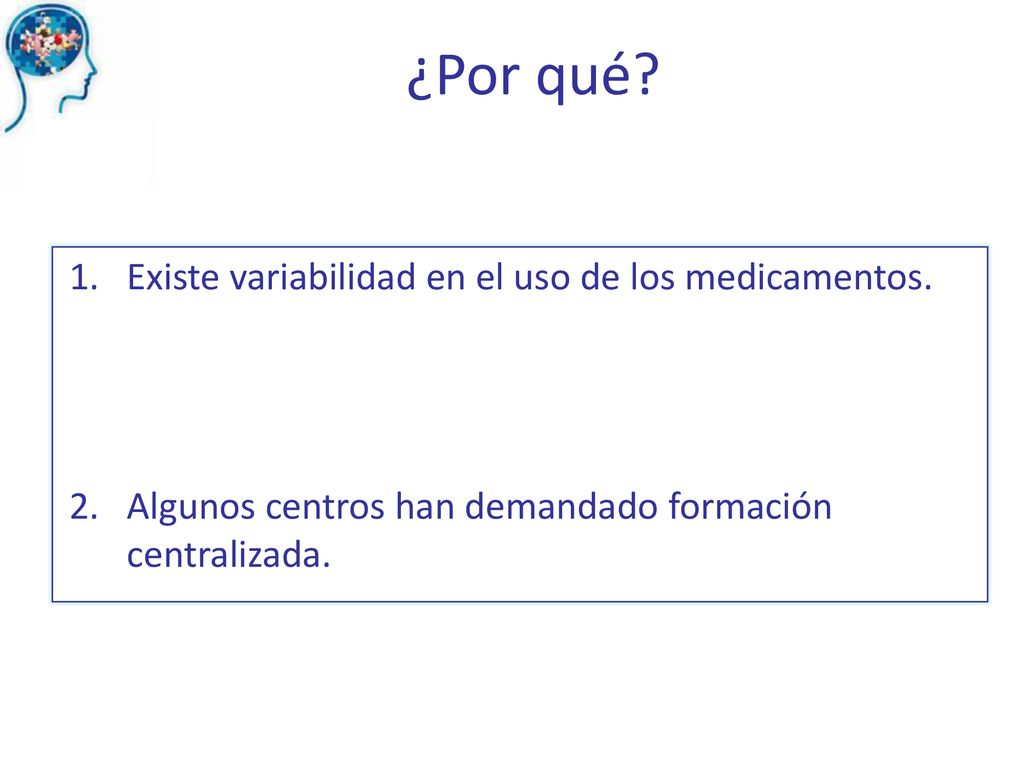 ¿Por qué?

1. Existe variabilidad en el uso de los medicamentos.

2. Algunos centros han demandado formación centralizada.